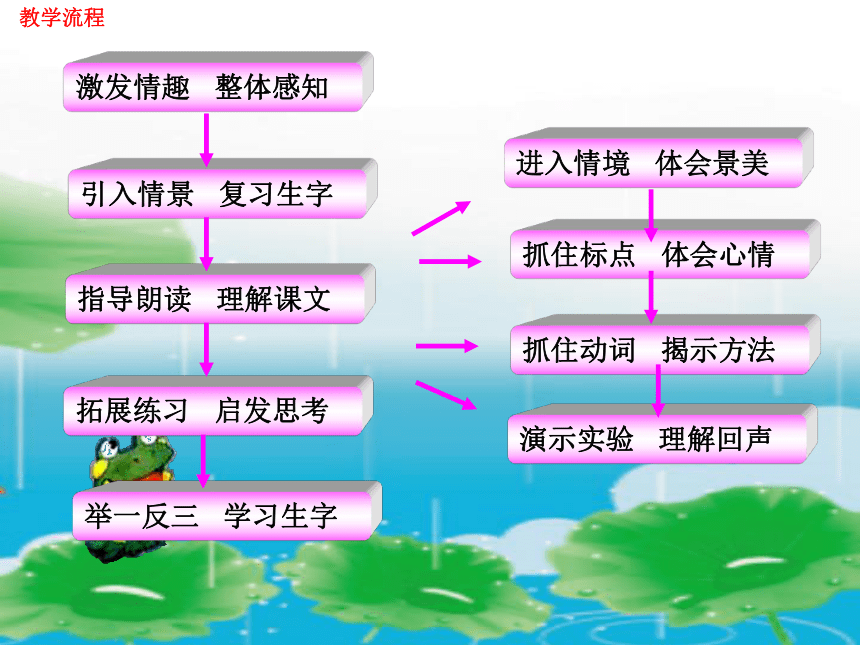 教学流程

激发情趣 整体感知

引入情景 复习生字

指导朗读 理解课文

拓展练习 启发思考

举一反三 学习生字

进入情境 体会景美

抓住标点 体会心情

抓住动词 揭示方法

演示实验 理解回声